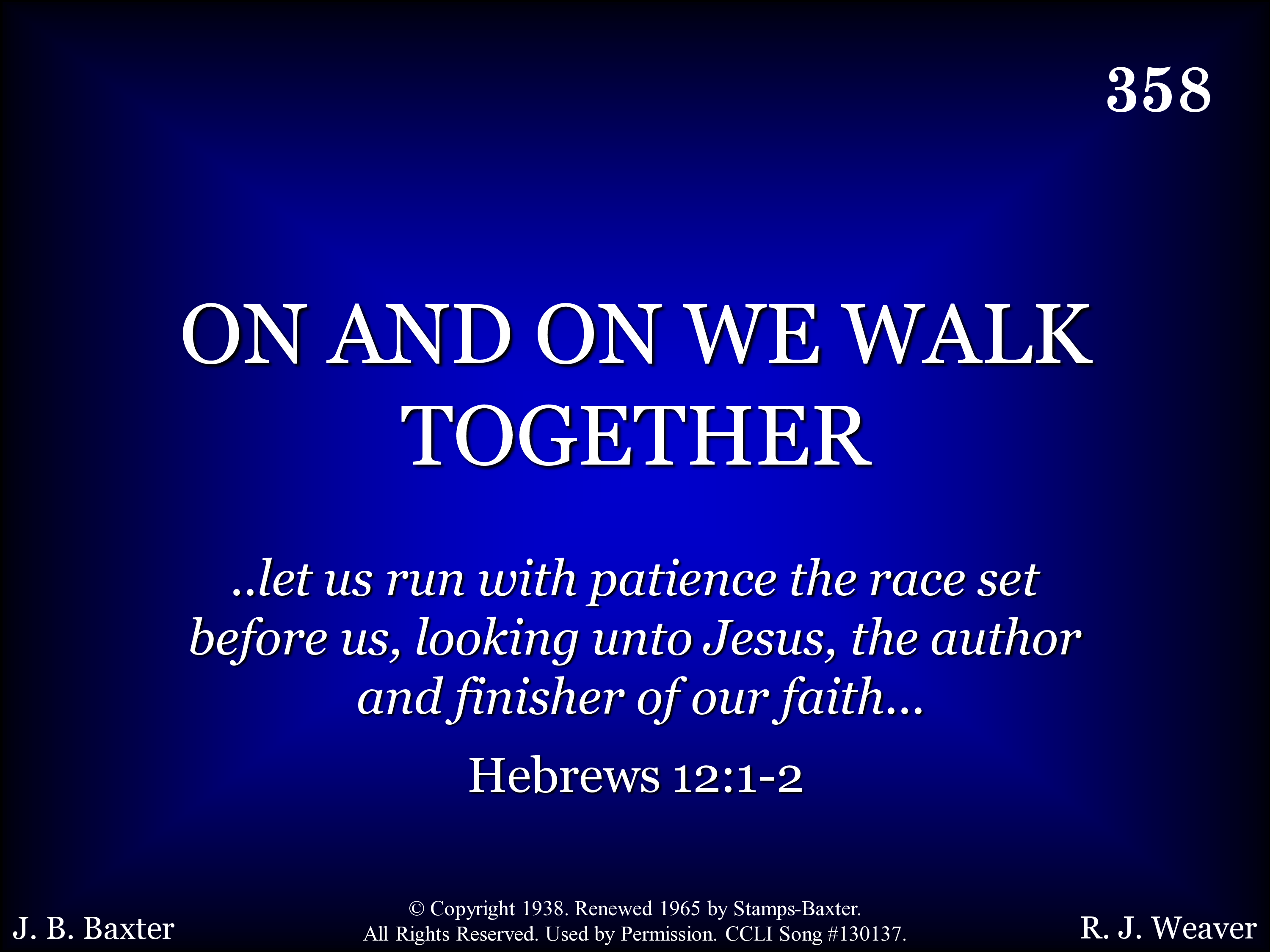 358

ON AND ON WE WALK TOGETHER

..let us run with patience the race set before us, looking unto Jesus, the author and finisher of our faith…

Hebrews 12:1-2

J. B. Baxter

© Copyright 1938. Renewed 1965 by Stamps-Baxter. All Rights Reserved. Used by Permission. CCLI Song #130137.

R. J. Weaver